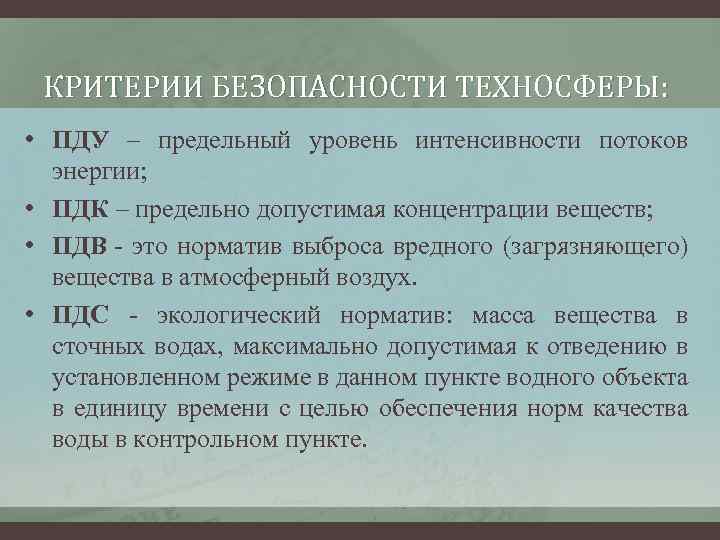 КРИТЕРИИ БЕЗОПАСНОСТИ ТЕХНОСФЕРЫ:

• ПДУ – предельный уровень интенсивности потоков энергии;
• ПДК – предельно допустимая концентрации веществ;
• ПДВ - это норматив выброса вредного (загрязняющего) вещества в атмосферный воздух.
• ПДС - экологический норматив: масса вещества в сточных водах, максимально допустимая к отведению в установленном режиме в данном пункте водного объекта в единицу времени с целью обеспечения норм качества воды в контрольном пункте.